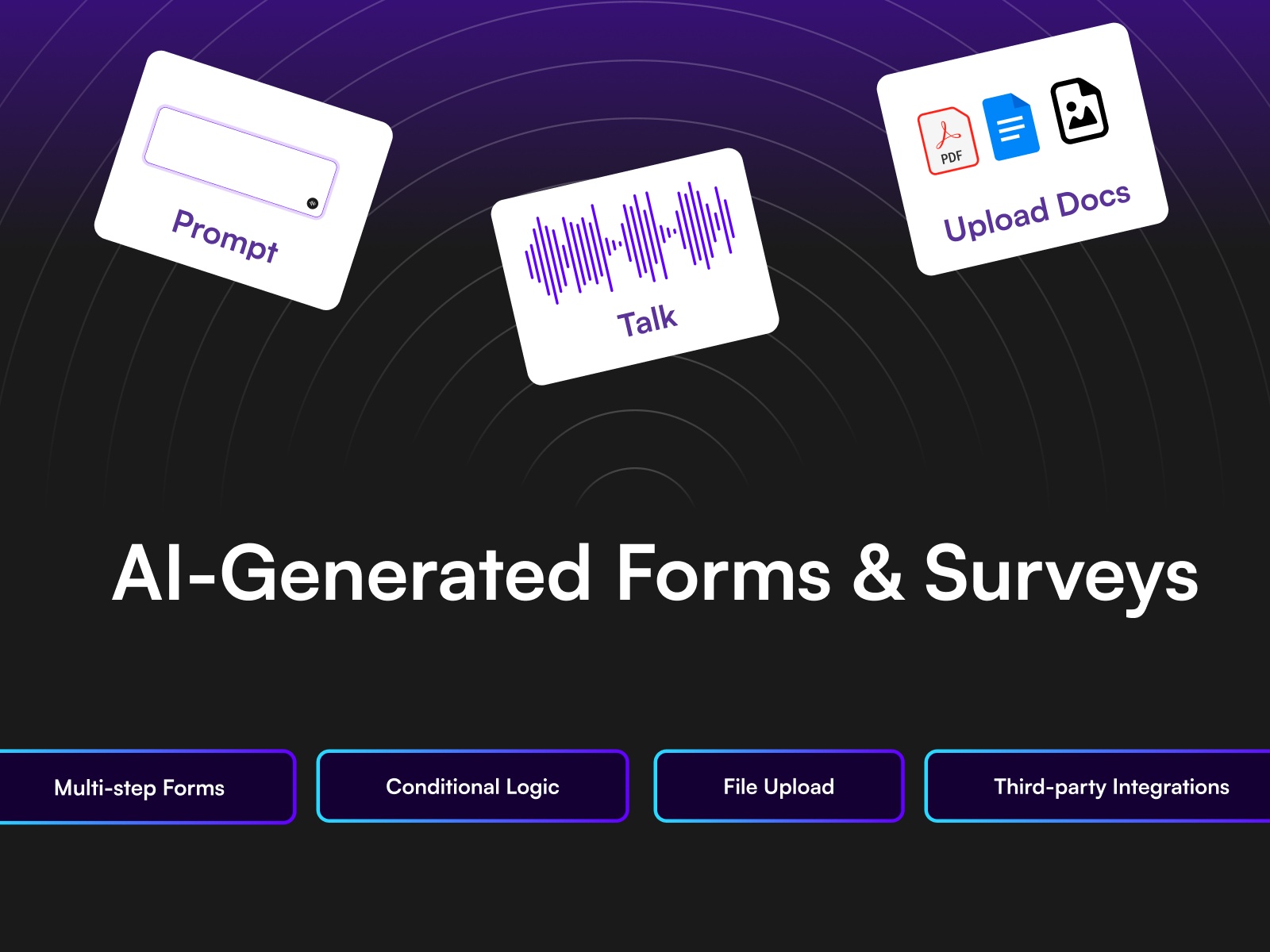 Prompt

Talk

PDF

Upload Docs

AI-Generated Forms & Surveys

Multi-step Forms

Conditional Logic

File Upload

Third-party Integrations